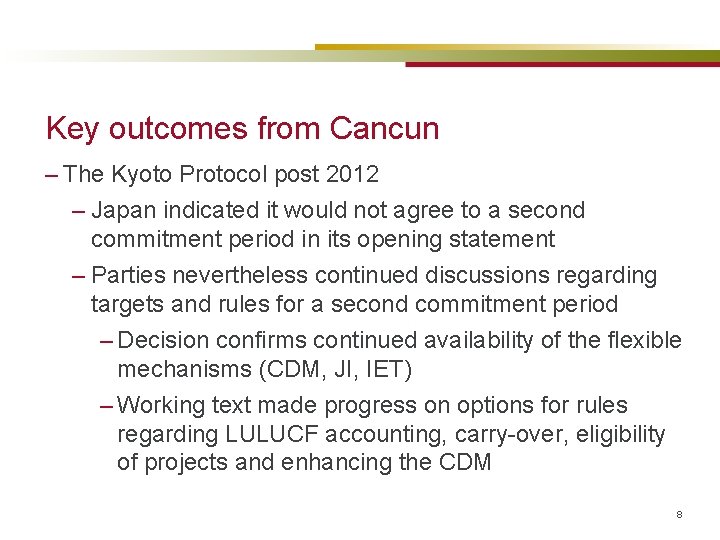 Key outcomes from Cancun

– The Kyoto Protocol post 2012

– Japan indicated it would not agree to a second commitment period in its opening statement

– Parties nevertheless continued discussions regarding targets and rules for a second commitment period

– Decision confirms continued availability of the flexible mechanisms (CDM, JI, IET)

– Working text made progress on options for rules regarding LULUCF accounting, carry-over, eligibility of projects and enhancing the CDM

8